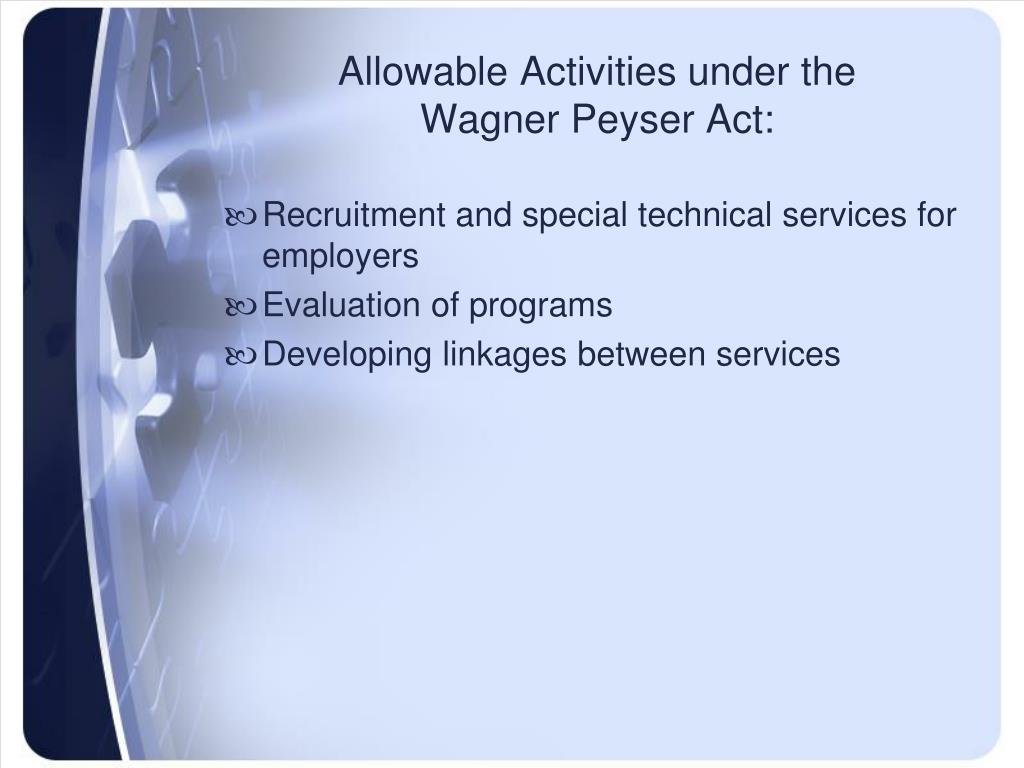 Allowable Activities under the Wagner Peyser Act:

Recruitment and special technical services for employers
Evaluation of programs
Developing linkages between services